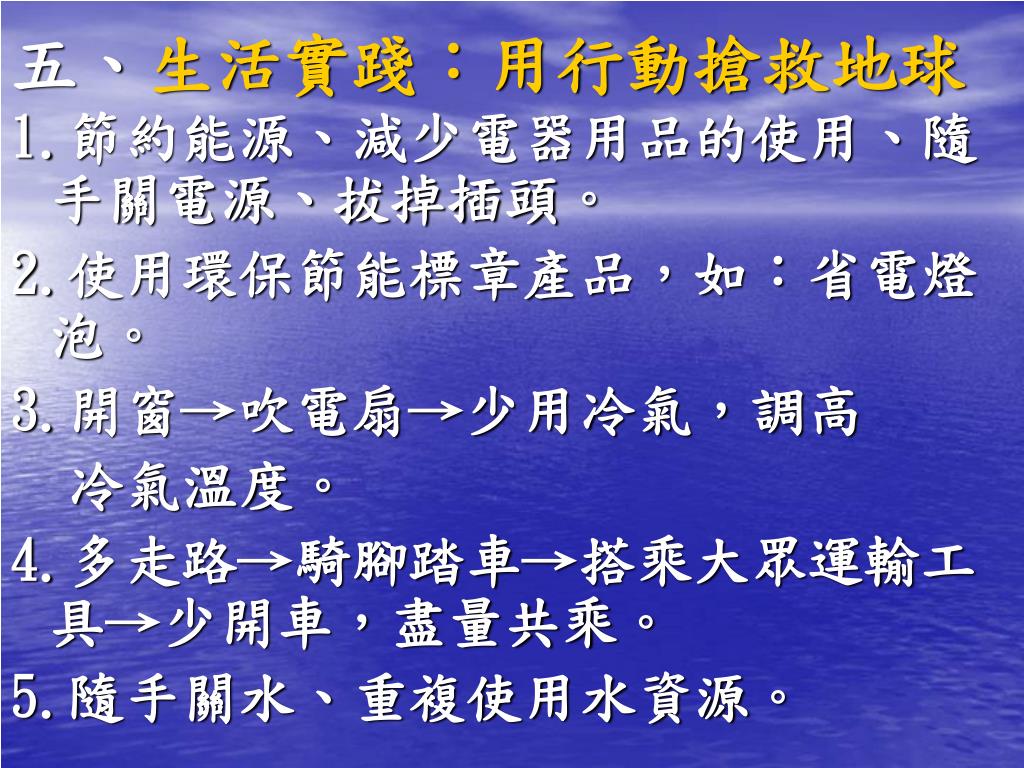 五、生活實踐：用行動搶救地球

1.節約能源、減少電器用品的使用、隨手關電源、拔掉插頭。

2.使用環保節能標章產品，如：省電燈泡。

3.開窗→吹電扇→少用冷氣，調高冷氣溫度。

4.多走路→騎腳踏車→搭乘大眾運輸工具→少開車，盡量共乘。

5.隨手關水、重複使用水資源。